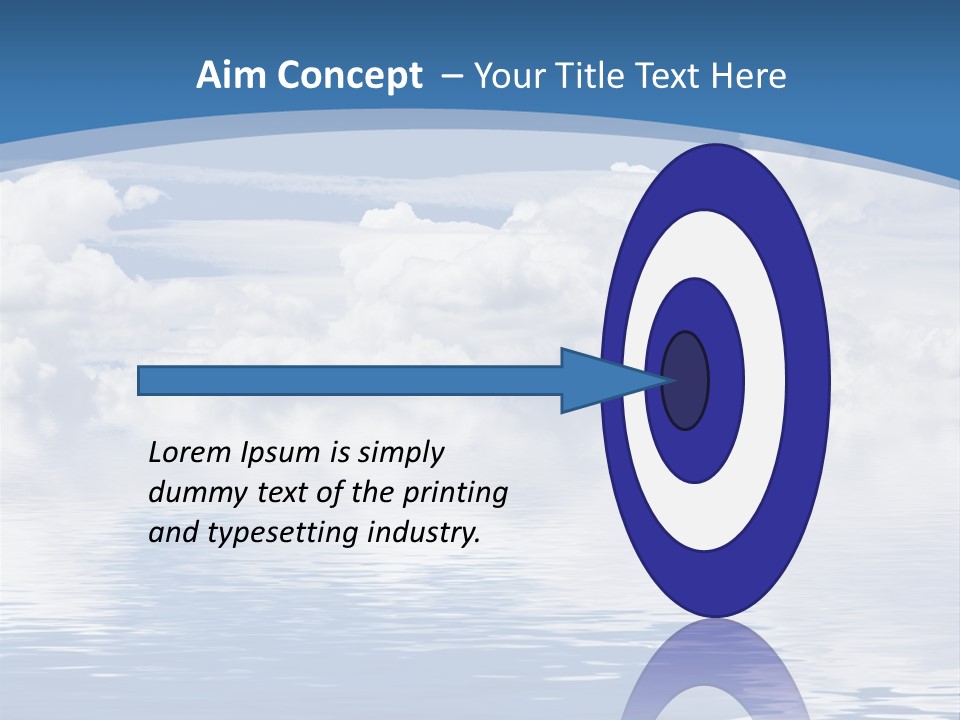 Aim Concept – Your Title Text Here

Lorem Ipsum is simply dummy text of the printing and typesetting industry.